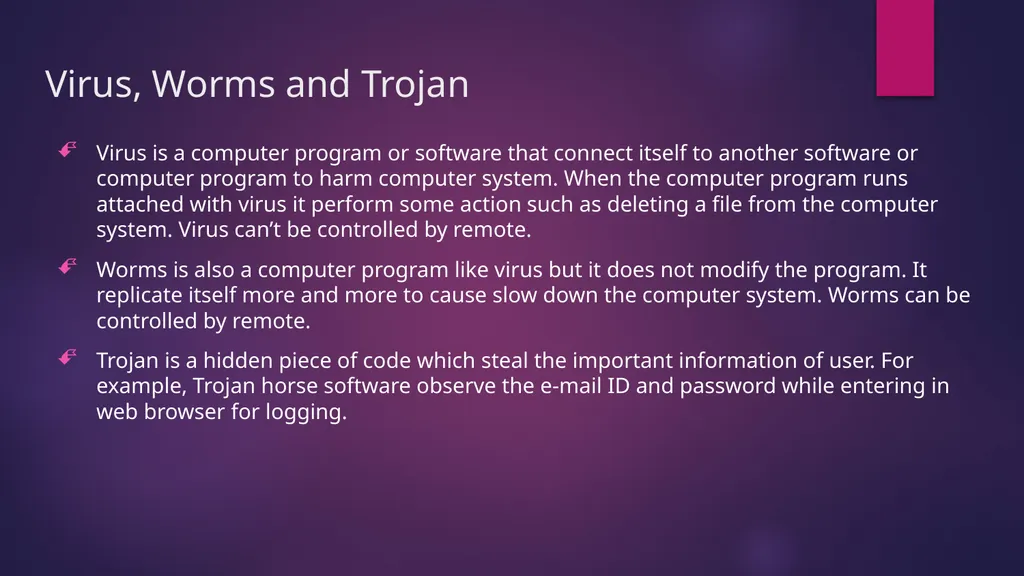 Virus, Worms and Trojan

Virus is a computer program or software that connect itself to another software or computer program to harm computer system. When the computer program runs attached with virus it perform some action such as deleting a file from the computer system. Virus can’t be controlled by remote.

Worms is also a computer program like virus but it does not modify the program. It replicate itself more and more to cause slow down the computer system. Worms can be controlled by remote.

Trojan is a hidden piece of code which steal the important information of user. For example, Trojan horse software observe the e-mail ID and password while entering in web browser for logging.